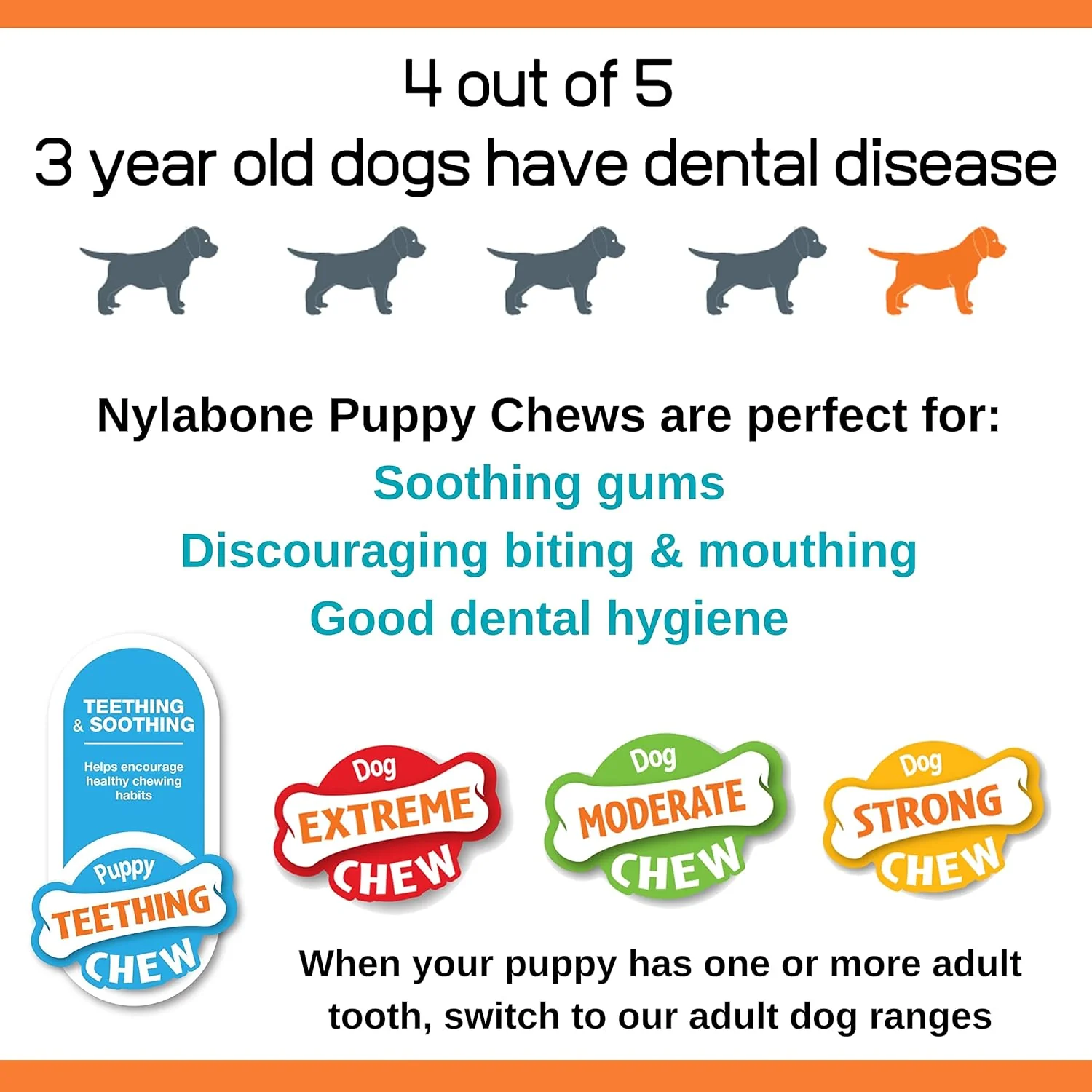 4 out of 5
3 year old dogs have dental disease

Nylabone Puppy Chews are perfect for:
Soothing gums
Discouraging biting & mouthing
Good dental hygiene

TEETHING & SOOTHING

Helps encourage healthy chewing habits

Puppy TEETHING CHEW

Dog EXTREME CHEW

Dog MODERATE CHEW

Dog STRONG CHEW

When your puppy has one or more adult tooth, switch to our adult dog ranges